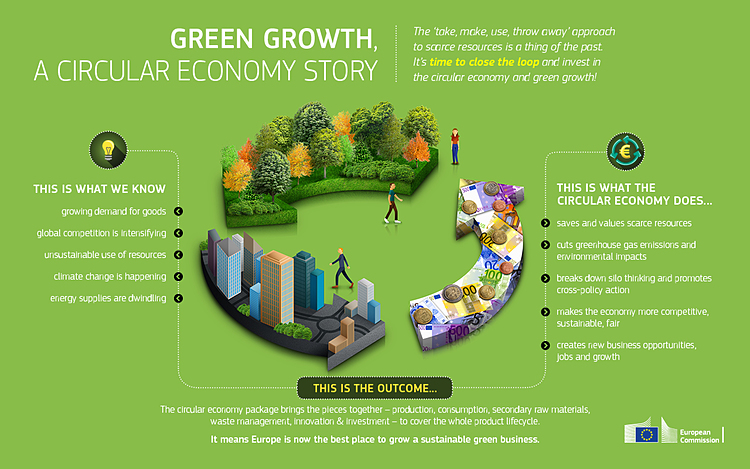 GREEN GROWTH,
A CIRCULAR ECONOMY STORY

The 'take, make, use, throw away' approach to scarce resources is a thing of the past. It's time to close the loop and invest in the circular economy and green growth!

THIS IS WHAT WE KNOW

growing demand for goods

global competition is intensifying

unsustainable use of resources

climate change is happening

energy supplies are dwindling

THIS IS WHAT THE CIRCULAR ECONOMY DOES...

saves and values scarce resources

cuts greenhouse gas emissions and environmental impacts

breaks down silo thinking and promotes cross-policy action

makes the economy more competitive, sustainable, fair

creates new business opportunities, jobs and growth

THIS IS THE OUTCOME...

The circular economy package brings the pieces together – production, consumption, secondary raw materials, waste management, innovation & investment – to cover the whole product lifecycle.

It means Europe is now the best place to grow a sustainable green business.

European Commission